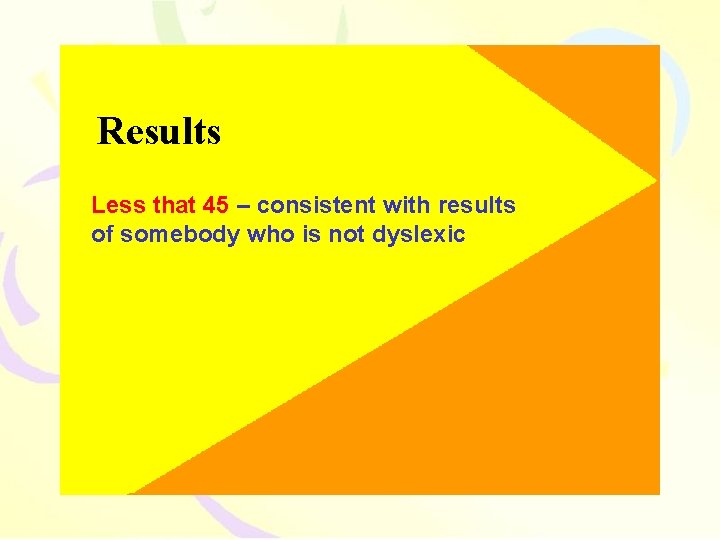 Results

Less that 45 – consistent with results of somebody who is not dyslexic